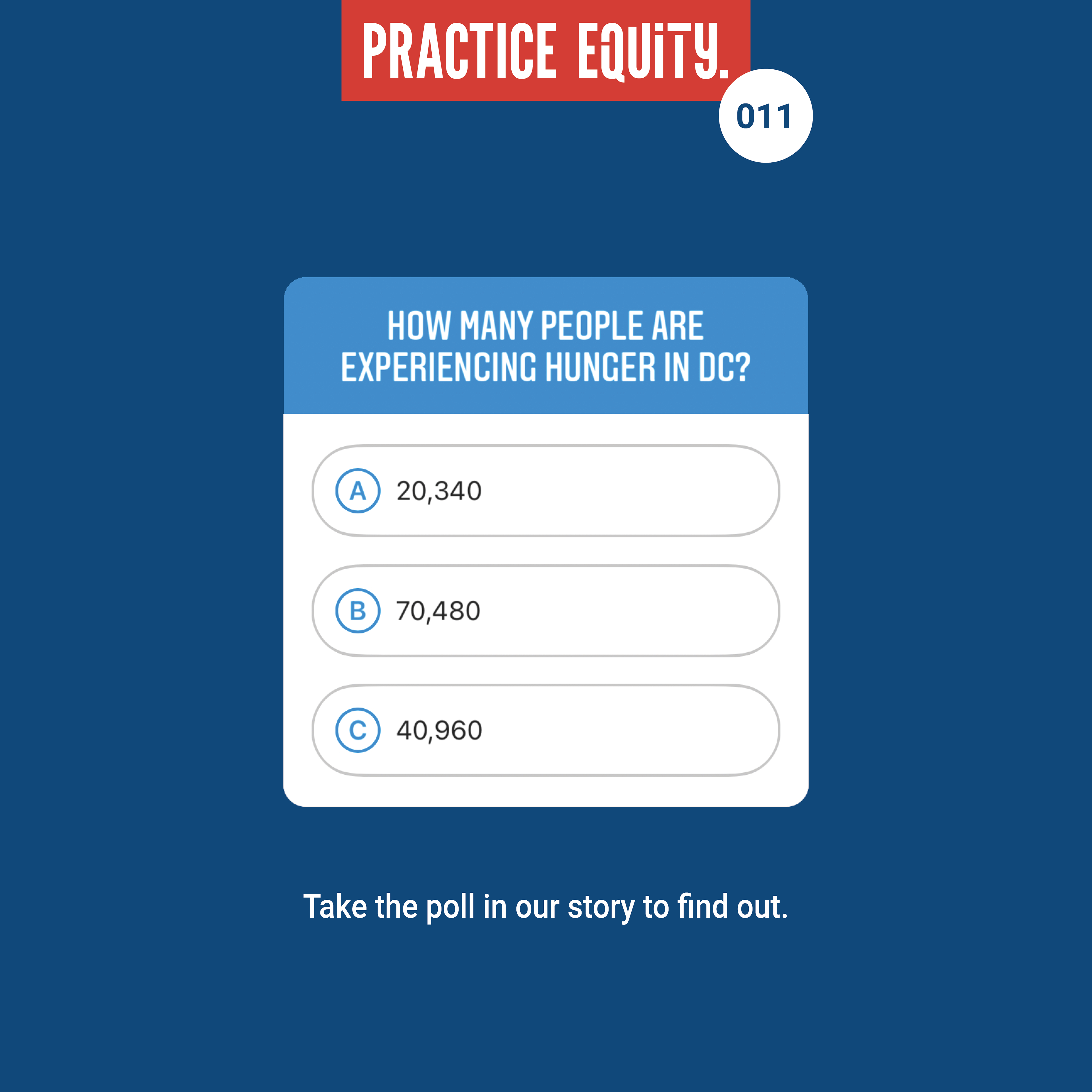 PRACTICE EQUITY.

011

HOW MANY PEOPLE ARE EXPERIENCING HUNGER IN DC?

A 20,340

B 70,480

C 40,960

Take the poll in our story to find out.